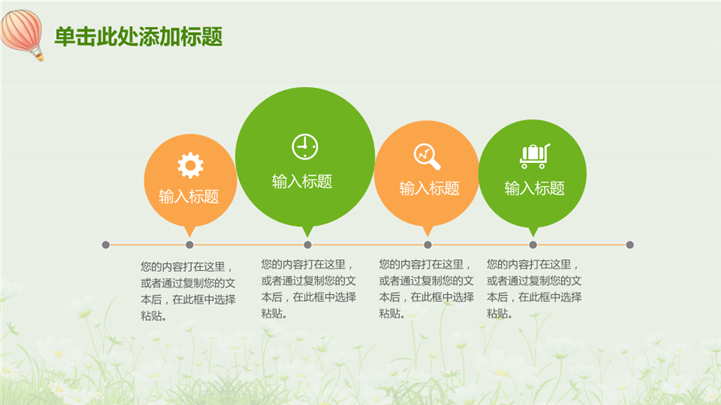 单击此处添加标题

输入标题

输入标题

输入标题

输入标题

您的内容打在这里，或者通过复制您的文本后，在此框中选择粘贴。

您的内容打在这里，或者通过复制您的文本后，在此框中选择粘贴。

您的内容打在这里，或者通过复制您的文本后，在此框中选择粘贴。

您的内容打在这里，或者通过复制您的文本后，在此框中选择粘贴。